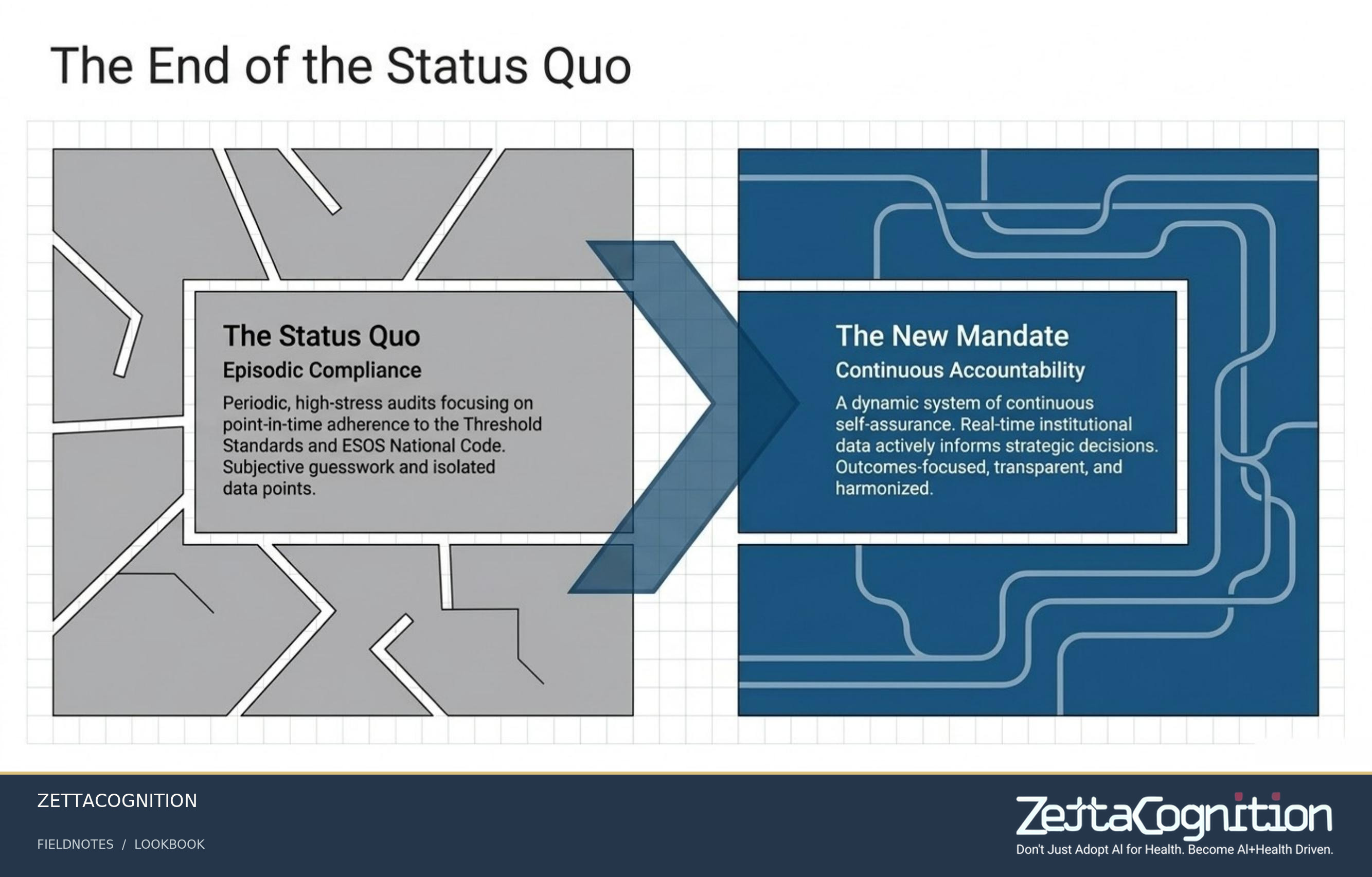 The End of the Status Quo

The Status Quo
Episodic Compliance
Periodic, high-stress audits focusing on point-in-time adherence to the Threshold Standards and ESOS National Code. Subjective guesswork and isolated data points.

The New Mandate
Continuous Accountability
A dynamic system of continuous self-assurance. Real-time institutional data actively informs strategic decisions. Outcomes-focused, transparent, and harmonized.

ZETTACOGNITION

FIELDNOTES / LOOKBOOK

ZettaCognition
Don't Just Adopt AI for Health. Become AI+Health Driven.